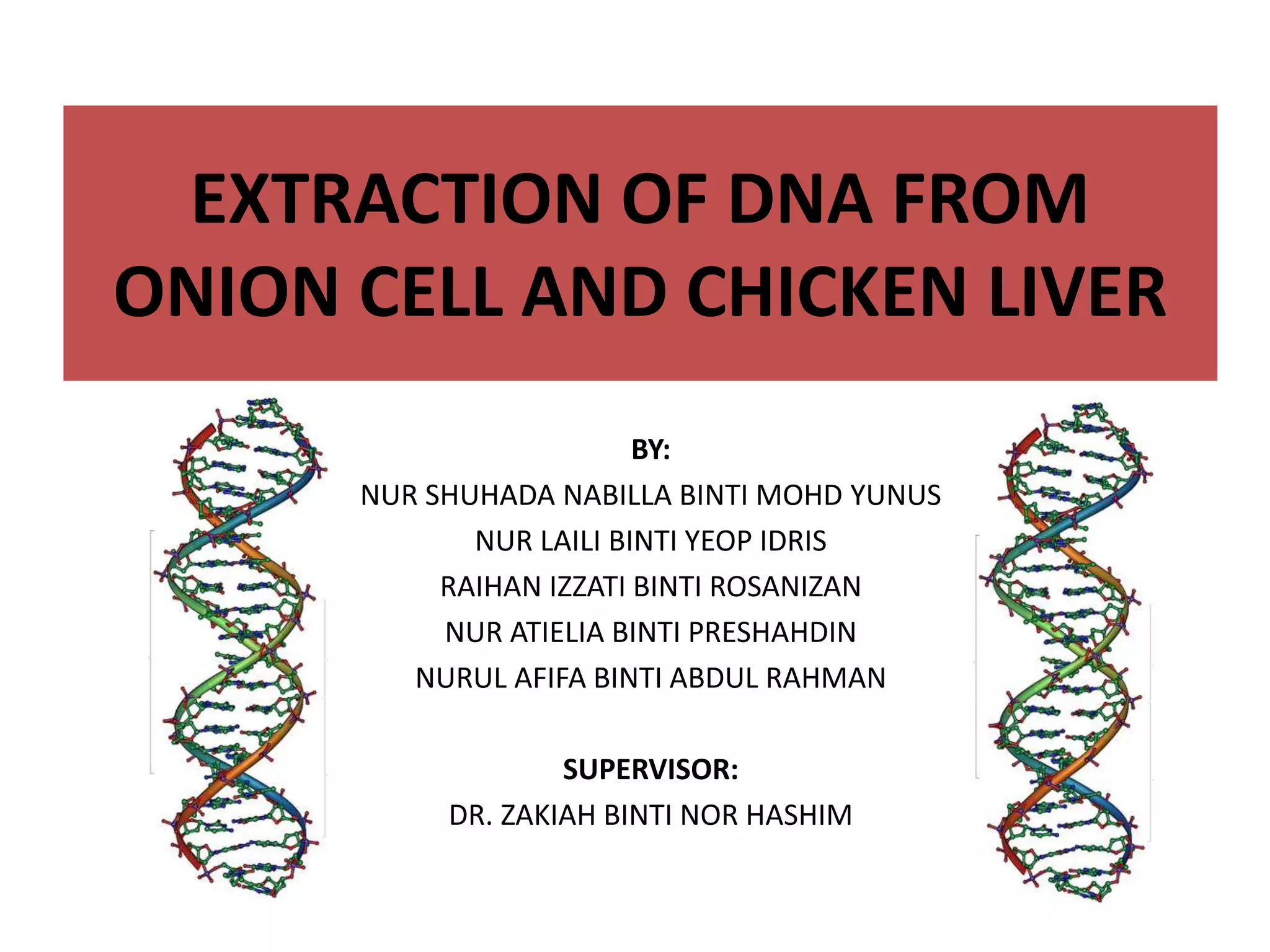 EXTRACTION OF DNA FROM ONION CELL AND CHICKEN LIVER

BY:
NUR SHUHADA NABILLA BINTI MOHD YUNUS
NUR LAILI BINTI YEOP IDRIS
RAIHAN IZZATI BINTI ROSANIZAN
NUR ATIELIA BINTI PRESHAHDIN
NURUL AFIFA BINTI ABDUL RAHMAN

SUPERVISOR:
DR. ZAKIAH BINTI NOR HASHIM